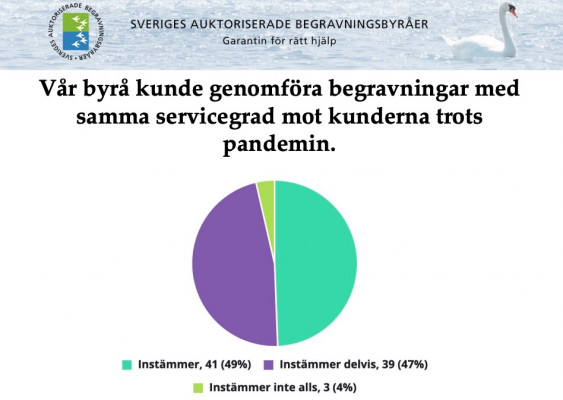 SVERIGES AUKTORISERADE BEGRAVNINGSBYRÅER

SVERIGES AUKTORISERADE BEGRAVNINGSBYRÅER
Garantin för rätt hjälp

Vår byrå kunde genomföra begravningar med samma servicegrad mot kunderna trots pandemin.

Instämmer, 41 (49%)
Instämmer delvis, 39 (47%)
Instämmer inte alls, 3 (4%)